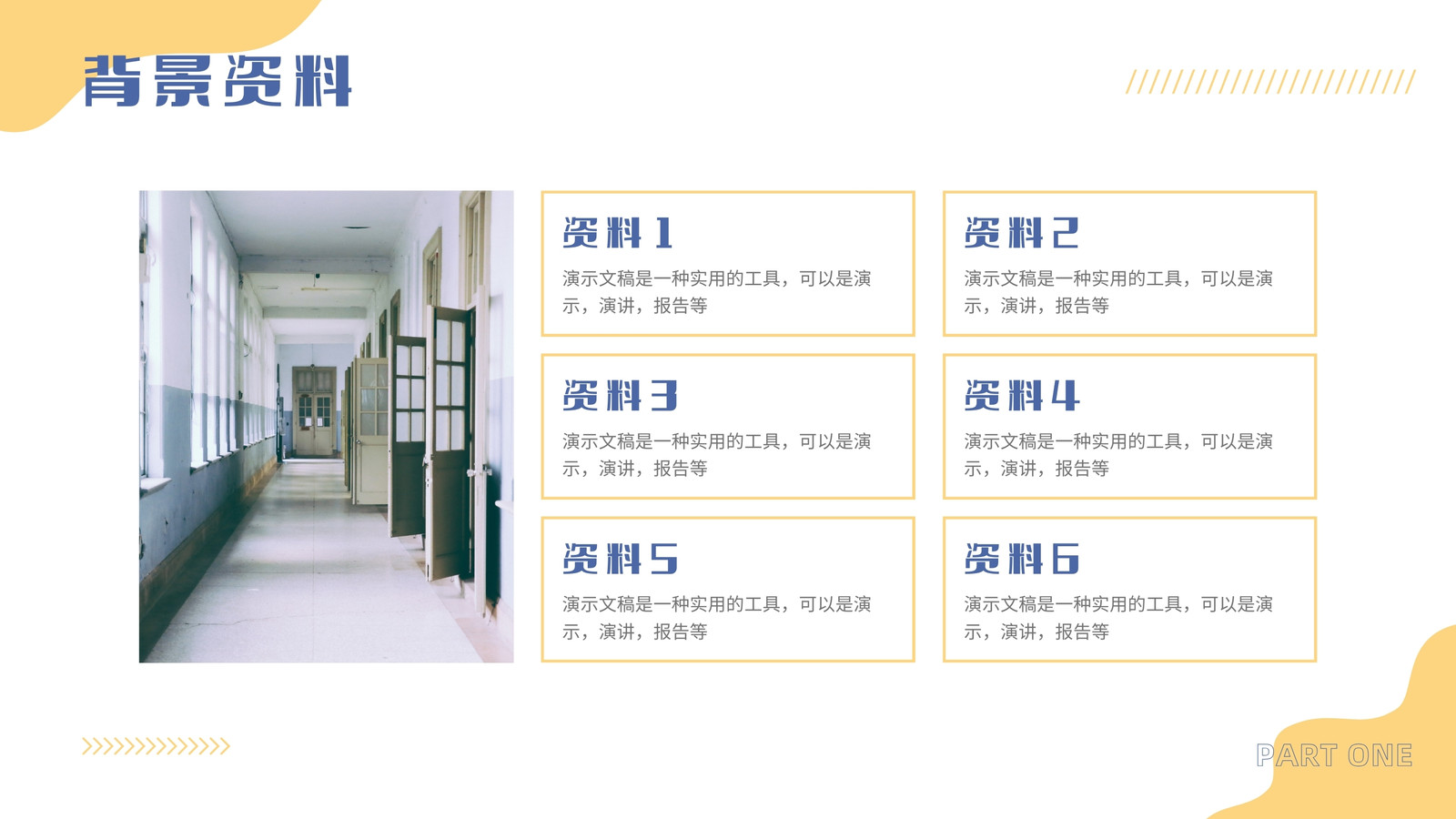 背景资料

资料 1

演示文稿是一种实用的工具，可以是演示，演讲，报告等

资料 2

演示文稿是一种实用的工具，可以是演示，演讲，报告等

资料 3

演示文稿是一种实用的工具，可以是演示，演讲，报告等

资料 4

演示文稿是一种实用的工具，可以是演示，演讲，报告等

资料 5

演示文稿是一种实用的工具，可以是演示，演讲，报告等

资料 6

演示文稿是一种实用的工具，可以是演示，演讲，报告等

PART ONE